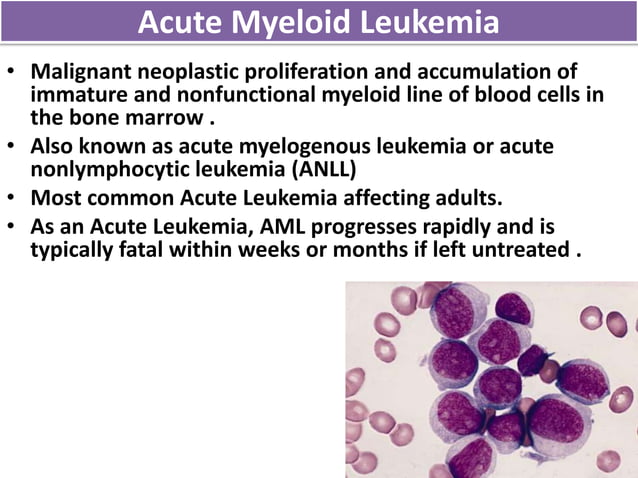 Acute Myeloid Leukemia

• Malignant neoplastic proliferation and accumulation of immature and nonfunctional myeloid line of blood cells in the bone marrow .

• Also known as acute myelogenous leukemia or acute nonlymphocytic leukemia (ANLL)

• Most common Acute Leukemia affecting adults.

• As an Acute Leukemia, AML progresses rapidly and is typically fatal within weeks or months if left untreated .